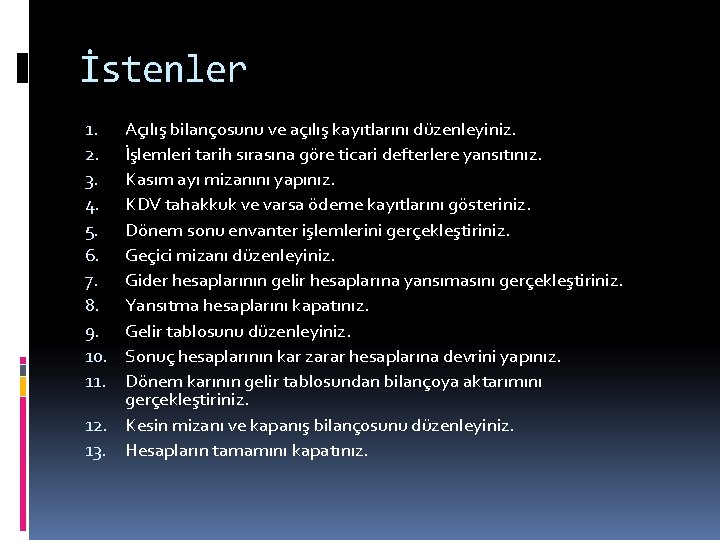 İstenler

1. Açılış bilançosunu ve açılış kayıtlarını düzenleyiniz.
2. İşlemleri tarih sırasına göre ticari defterlere yansıtınız.
3. Kasım ayı mizanını yapınız.
4. KDV tahakkuk ve varsa ödeme kayıtlarını gösteriniz.
5. Dönem sonu envanter işlemlerini gerçekleştiriniz.
6. Geçici mizanı düzenleyiniz.
7. Gider hesaplarının gelir hesaplarına yansımasını gerçekleştiriniz.
8. Yansıtma hesaplarını kapatınız.
9. Gelir tablosunu düzenleyiniz.
10. Sonuç hesaplarının kar zarar hesaplarına devrini yapınız.
11. Dönem karının gelir tablosundan bilançoya aktarımını gerçekleştiriniz.
12. Kesin mizanı ve kapanış bilançosunu düzenleyiniz.
13. Hesapların tamamını kapatınız.